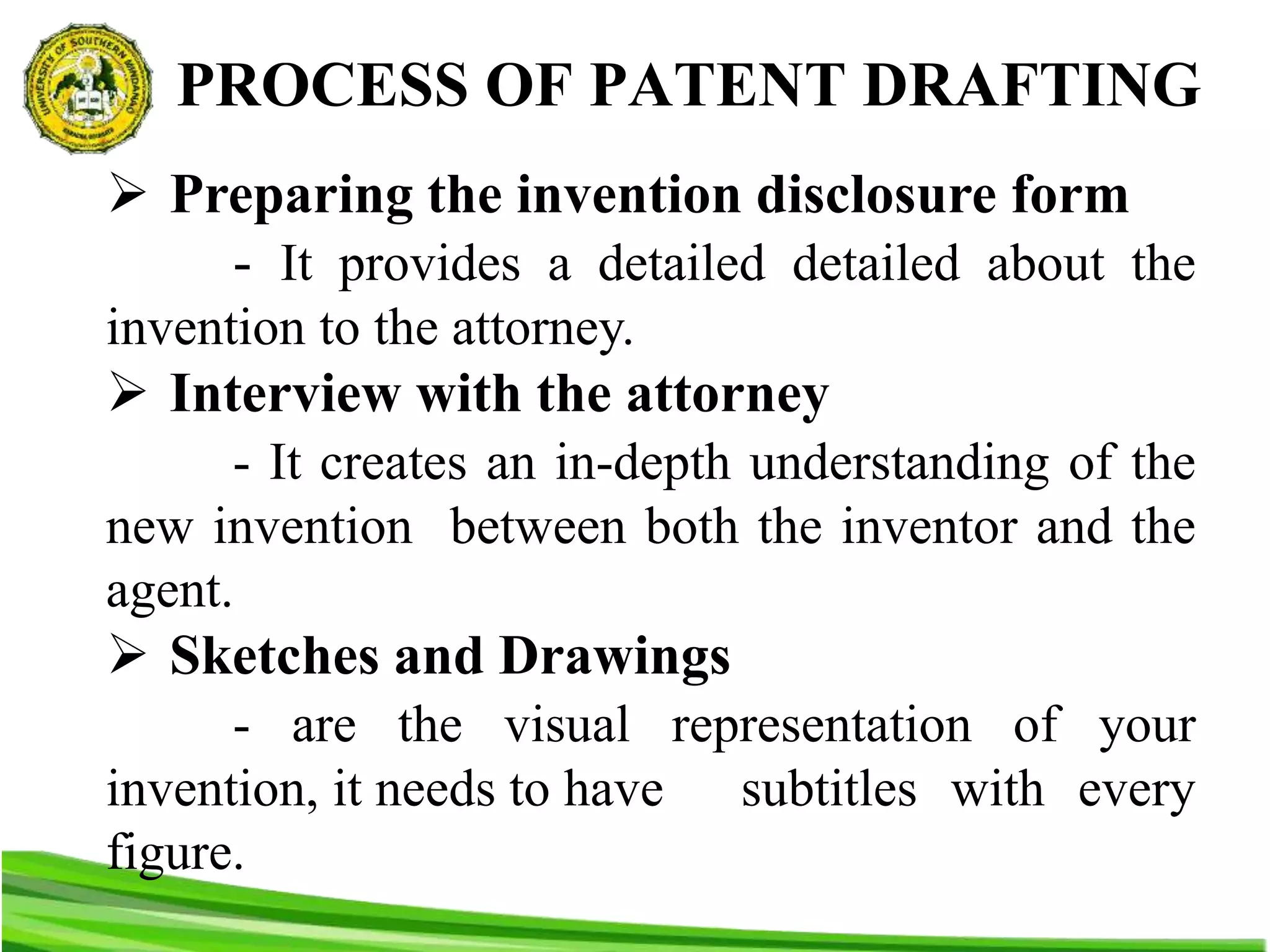 UNIVERSITY OF SOUTHERN MINDANAO

PROCESS OF PATENT DRAFTING

➢ Preparing the invention disclosure form

- It provides a detailed detailed about the invention to the attorney.

➢ Interview with the attorney

- It creates an in-depth understanding of the new invention between both the inventor and the agent.

➢ Sketches and Drawings

- are the visual representation of your invention, it needs to have subtitles with every figure.